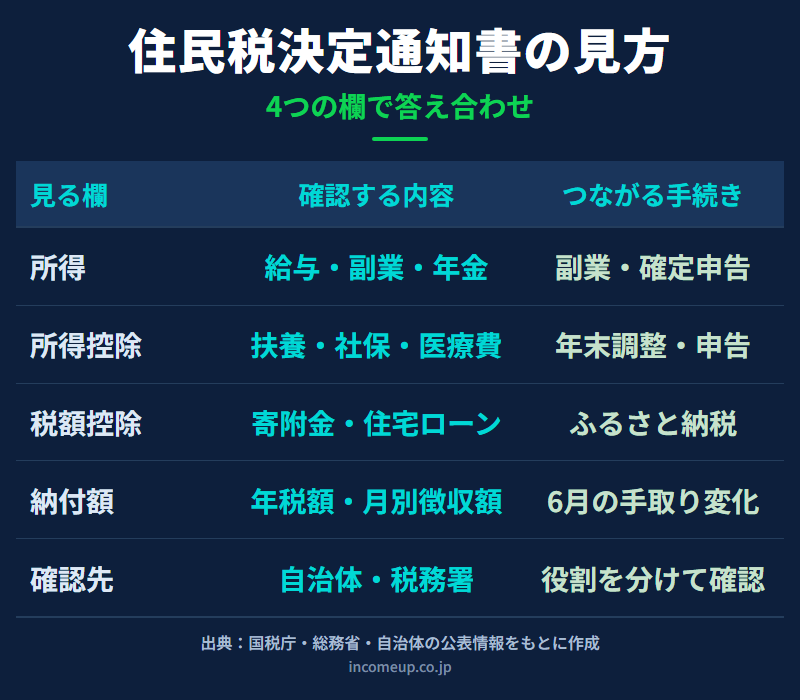 住民税決定通知書の見方

4つの欄で答え合わせ

| 見る欄 | 確認する内容 | つながる手続き |
|---|---|---|
| 所得 | 給与・副業・年金 | 副業・確定申告 |
| 所得控除 | 扶養・社保・医療費 | 年末調整・申告 |
| 税額控除 | 寄附金・住宅ローン | ふるさと納税 |
| 納付額 | 年税額・月別徴収額 | 6月の手取り変化 |
| 確認先 | 自治体・税務署 | 役割を分けて確認 |

出典：国税庁・総務省・自治体の公表情報をもとに作成

incomeup.co.jp